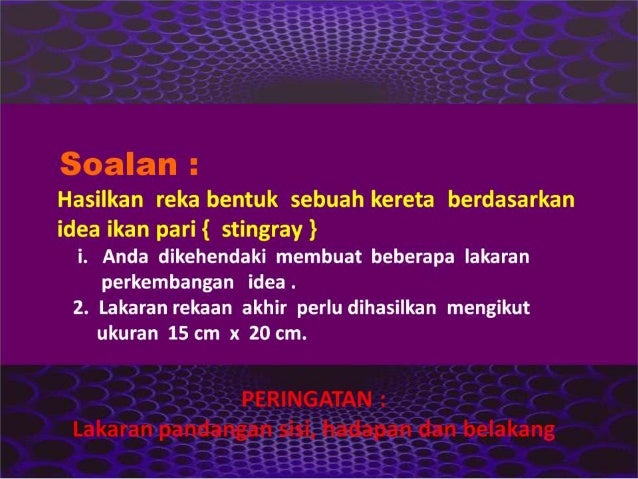 Soalan :

Hasilkan reka bentuk sebuah kereta berdasarkan idea ikan pari { stingray }

i. Anda dikehendaki membuat beberapa lakaran perkembangan idea .

2. Lakaran rekaan akhir perlu dihasilkan mengikut ukuran 15 cm x 20 cm.

PERINGATAN :

Lakaran pandangan sisi, hadapan dan belakang